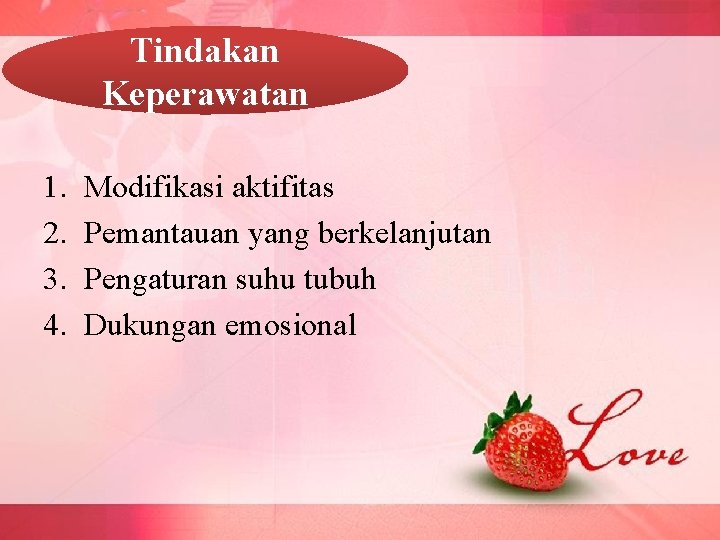 Tindakan Keperawatan

1. Modifikasi aktifitas
2. Pemantauan yang berkelanjutan
3. Pengaturan suhu tubuh
4. Dukungan emosional

Love